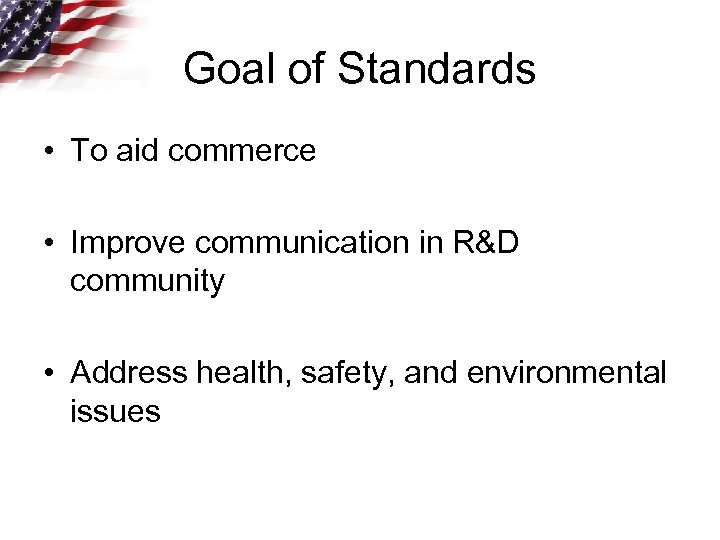 Goal of Standards

• To aid commerce

• Improve communication in R&D community

• Address health, safety, and environmental issues